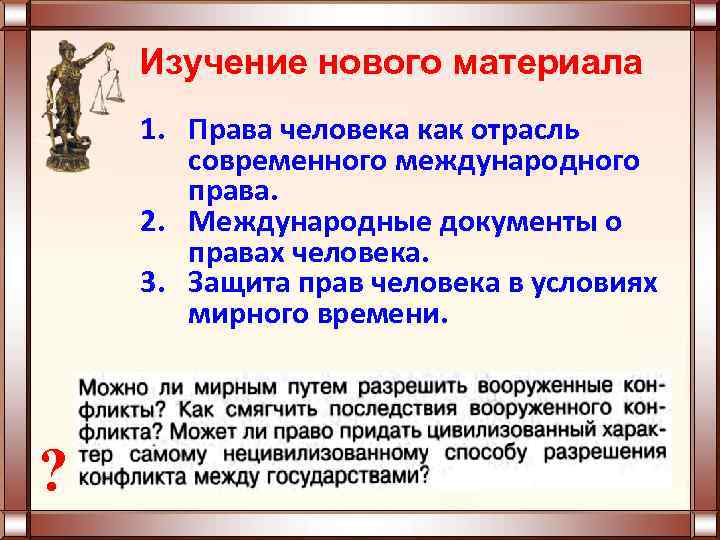 Изучение нового материала

1. Права человека как отрасль современного международного права.
2. Международные документы о правах человека.
3. Защита прав человека в условиях мирного времени.

Можно ли мирным путем разрешить вооруженные конфликты? Как смягчить последствия вооруженного конфликта? Может ли право придать цивилизованный характер самому нецивилизованному способу разрешения конфликта между государствами?

?